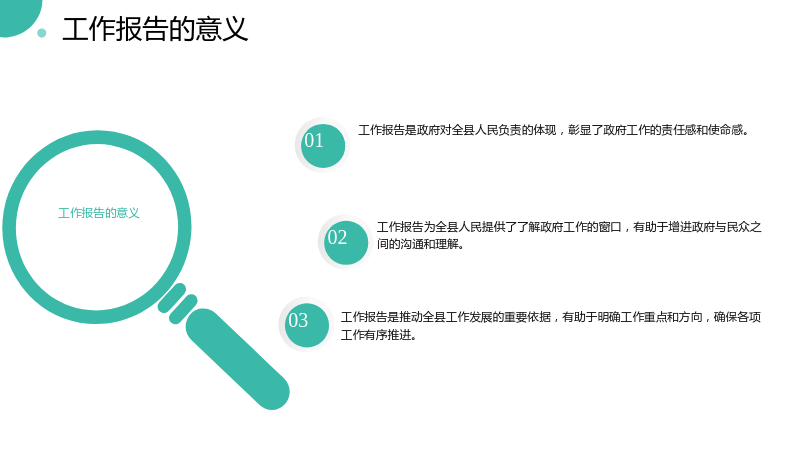 工作报告的意义

工作报告的意义

01

工作报告是政府对全县人民负责的体现，彰显了政府工作的责任感和使命感。

02

工作报告为全县人民提供了了解政府工作的窗口，有助于增进政府与民众之间的沟通和理解。

03

工作报告是推动全县工作发展的重要依据，有助于明确工作重点和方向，确保各项工作有序推进。